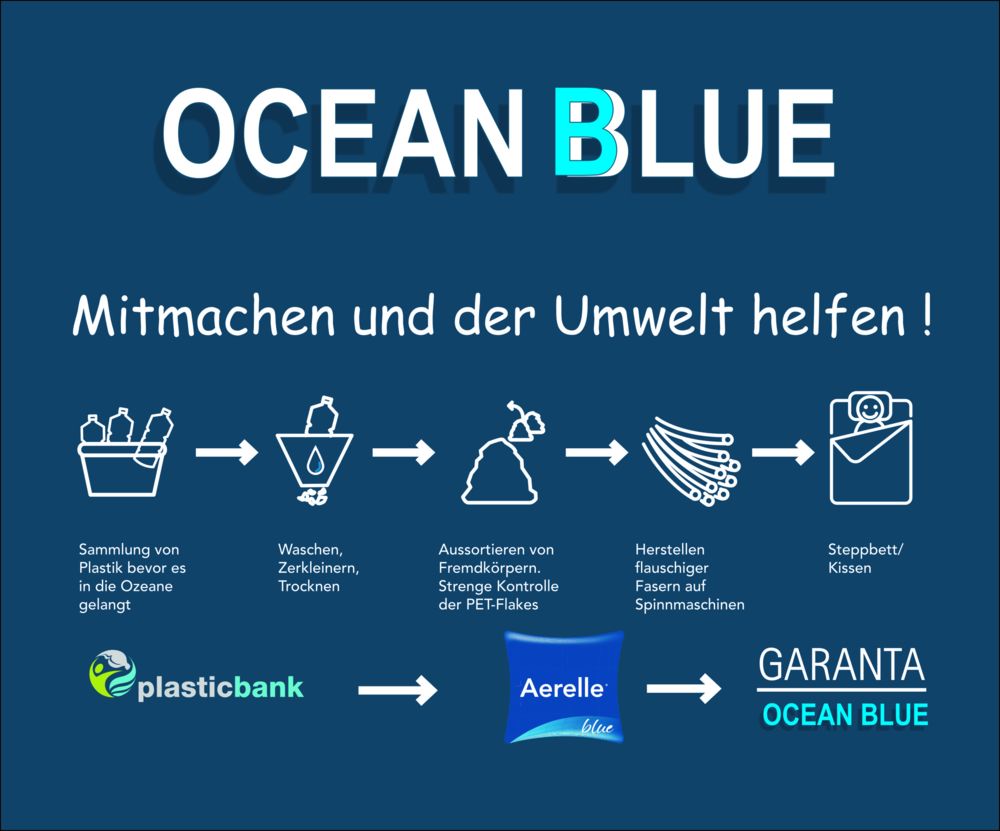 OCEAN BLUE

Mitmachen und der Umwelt helfen !

Sammlung von Plastik bevor es in die Ozeane gelangt

Waschen, Zerkleinern, Trocknen

Aussortieren von Fremdkörpern. Strenge Kontrolle der PET-Flakes

Herstellen flauschiger Fasern auf Spinnmaschinen

Steppbett/ Kissen

plasticbank

Aerelle blue

GARANTA
OCEAN BLUE